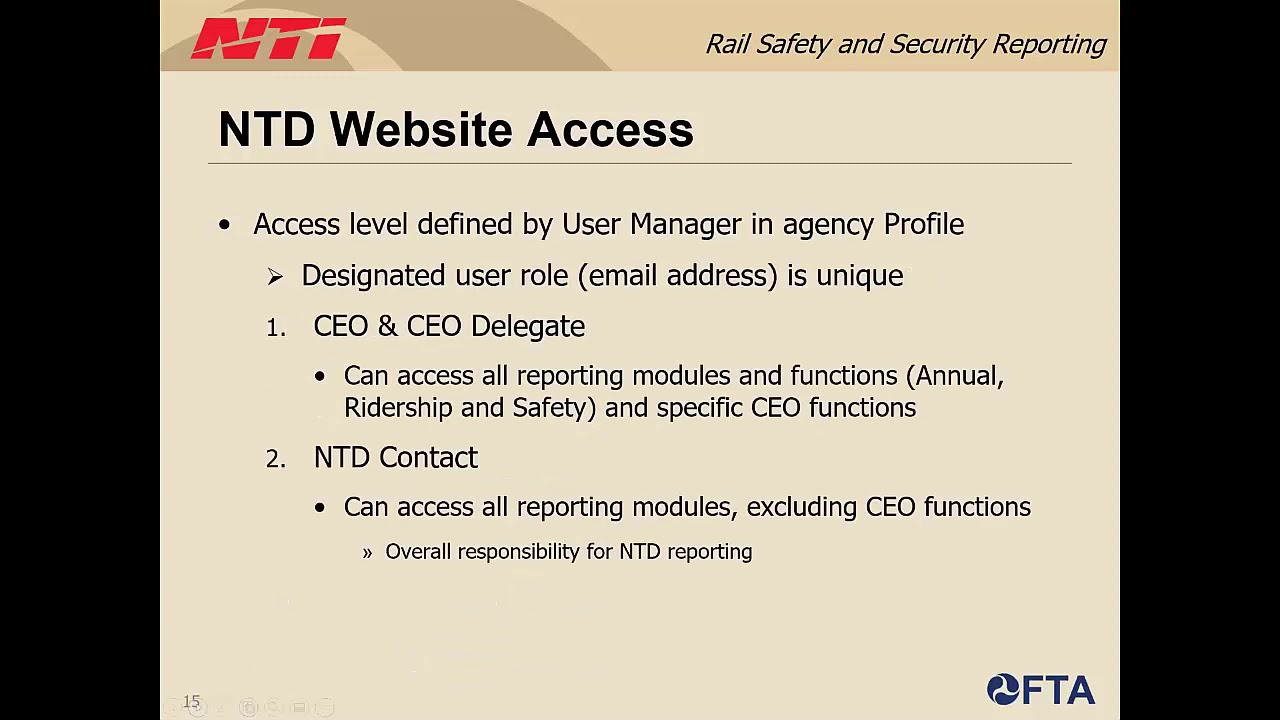 NTI

Rail Safety and Security Reporting

NTD Website Access

• Access level defined by User Manager in agency Profile

➢ Designated user role (email address) is unique

1. CEO & CEO Delegate

• Can access all reporting modules and functions (Annual, Ridership and Safety) and specific CEO functions

2. NTD Contact

• Can access all reporting modules, excluding CEO functions

» Overall responsibility for NTD reporting

15

FTA